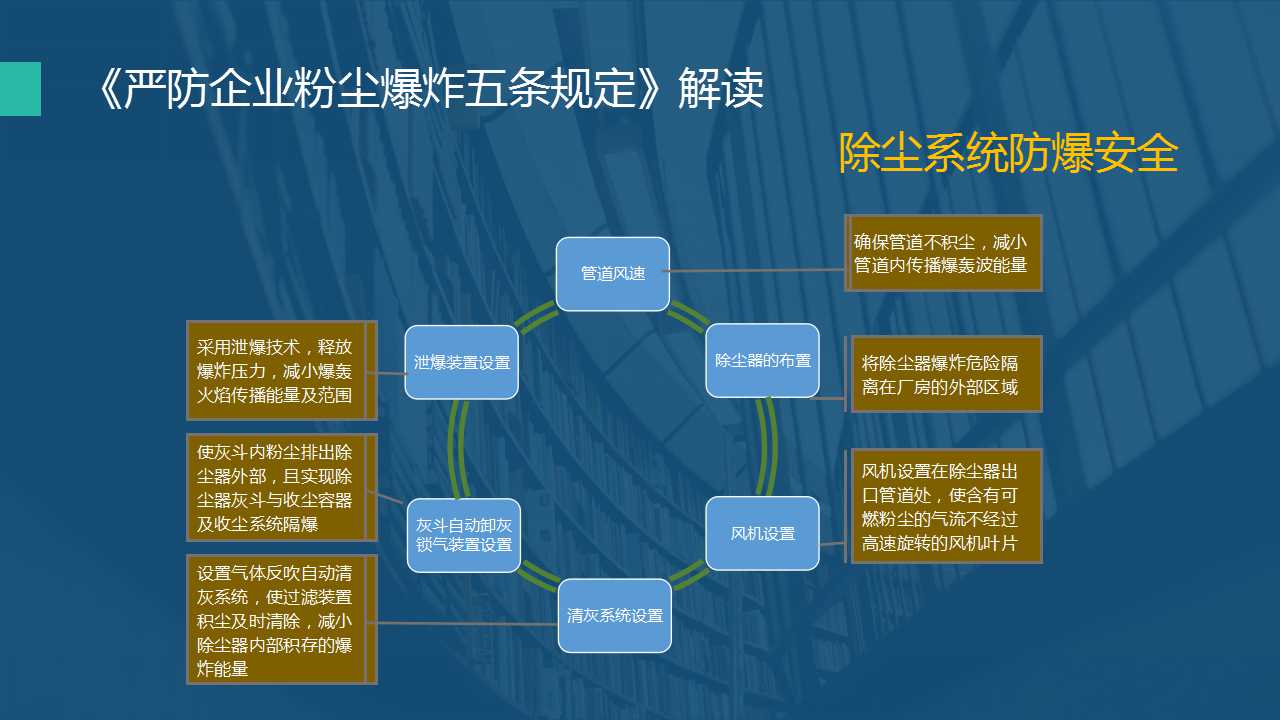 《严防企业粉尘爆炸五条规定》解读

除尘系统防爆安全

管道风速

确保管道不积尘，减小管道内传播爆轰波能量

除尘器的布置

将除尘器爆炸危险隔离在厂房的外部区域

风机设置

风机设置在除尘器出口管道处，使含有可燃粉尘的气流不经过高速旋转的风机叶片

清灰系统设置

设置气体反吹自动清灰系统，使过滤装置积尘及时清除，减小除尘器内部积存的爆炸能量

灰斗自动卸灰锁气装置设置

使灰斗内粉尘排出除尘器外部，且实现除尘器灰斗与收尘容器及收尘系统隔爆

泄爆装置设置

采用泄爆技术，释放爆炸压力，减小爆轰火焰传播能量及范围